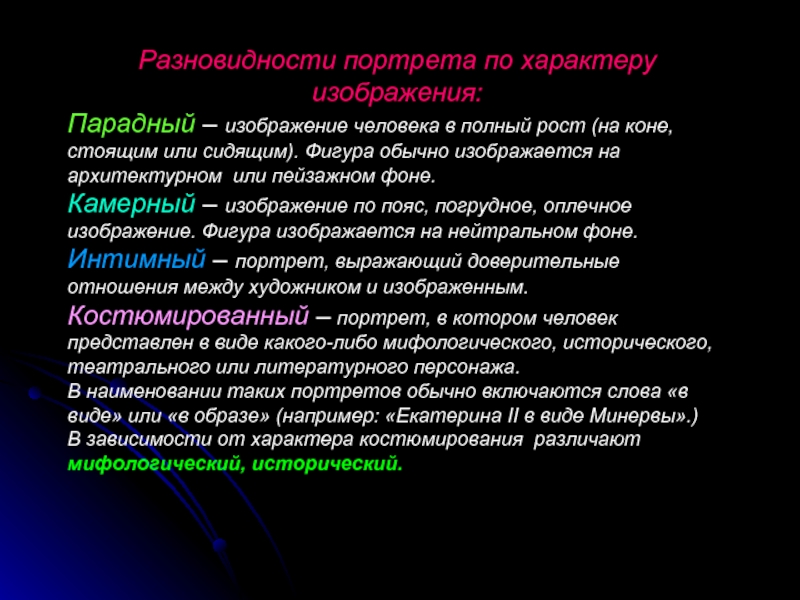 Разновидности портрета по характеру изображения:

Парадный – изображение человека в полный рост (на коне, стоящим или сидящим). Фигура обычно изображается на архитектурном или пейзажном фоне.

Камерный – изображение по пояс, погрудное, оплечное изображение. Фигура изображается на нейтральном фоне.

Интимный – портрет, выражающий доверительные отношения между художником и изображенным.

Костюмированный – портрет, в котором человек представлен в виде какого-либо мифологического, исторического, театрального или литературного персонажа.
В наименовании таких портретов обычно включаются слова «в виде» или «в образе» (например: «Екатерина II в виде Минервы».)
В зависимости от характера костюмирования различают мифологический, исторический.